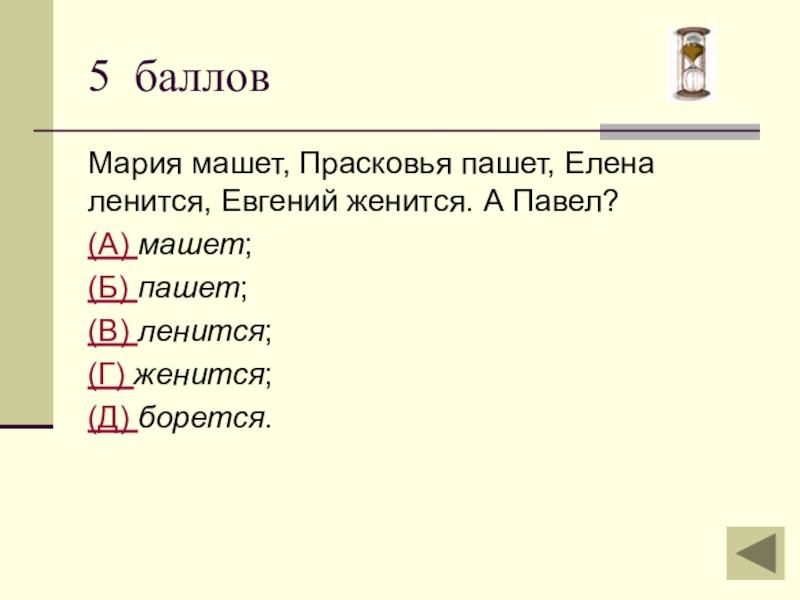 5 баллов

Мария машет, Прасковья пашет, Елена ленится, Евгений женится. А Павел?

(А) машет;

(Б) пашет;

(В) ленится;

(Г) женится;

(Д) борется.